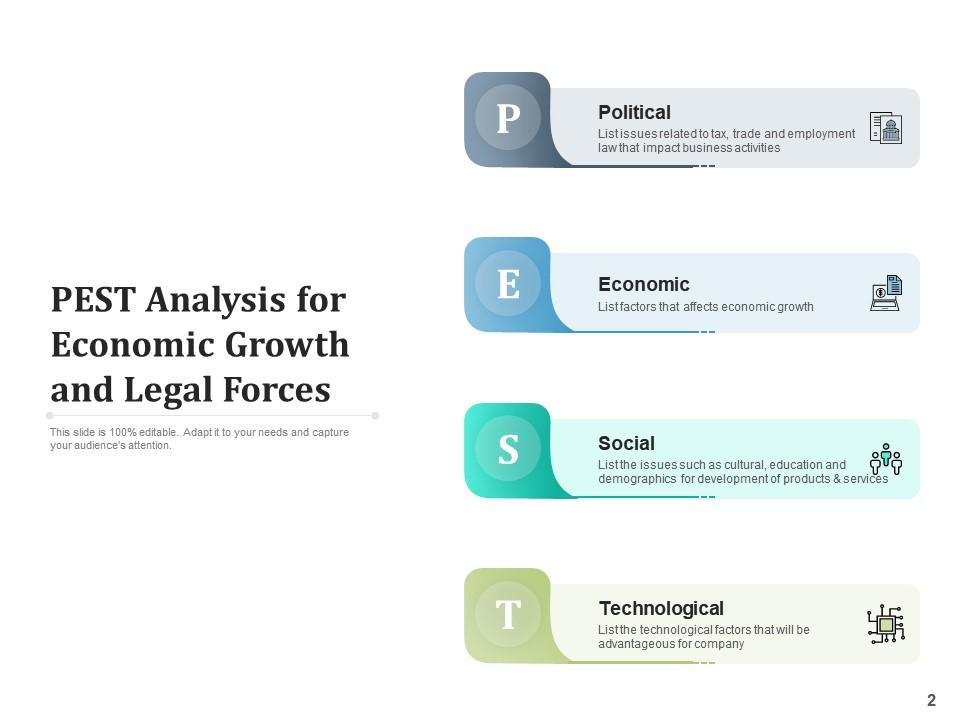 PEST Analysis for Economic Growth and Legal Forces

This slide is 100% editable. Adapt it to your needs and capture your audience's attention.

P

Political

List issues related to tax, trade and employment law that impact business activities

E

Economic

List factors that affects economic growth

S

Social

List the issues such as cultural, education and demographics for development of products & services

T

Technological

List the technological factors that will be advantageous for company

2